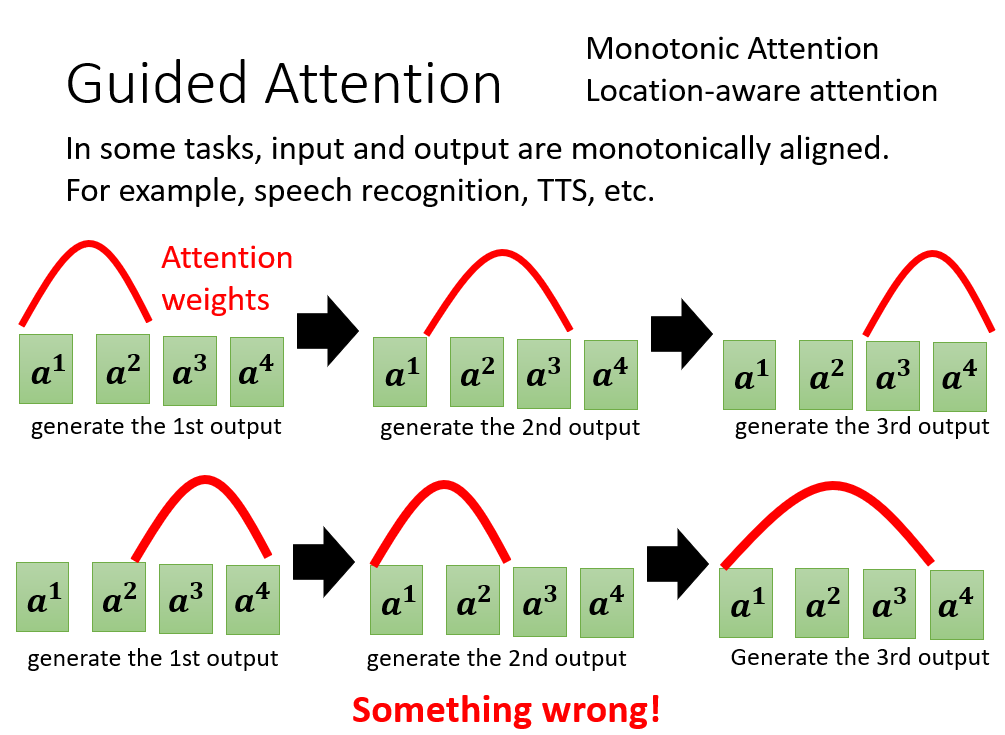 Guided Attention

Monotonic Attention
Location-aware attention

In some tasks, input and output are monotonically aligned.
For example, speech recognition, TTS, etc.

Attention weights

$a^1$ $a^2$ $a^3$ $a^4$
generate the 1st output

$a^1$ $a^2$ $a^3$ $a^4$
generate the 2nd output

$a^1$ $a^2$ $a^3$ $a^4$
generate the 3rd output

$a^1$ $a^2$ $a^3$ $a^4$
generate the 1st output

$a^1$ $a^2$ $a^3$ $a^4$
generate the 2nd output

$a^1$ $a^2$ $a^3$ $a^4$
Generate the 3rd output

Something wrong!